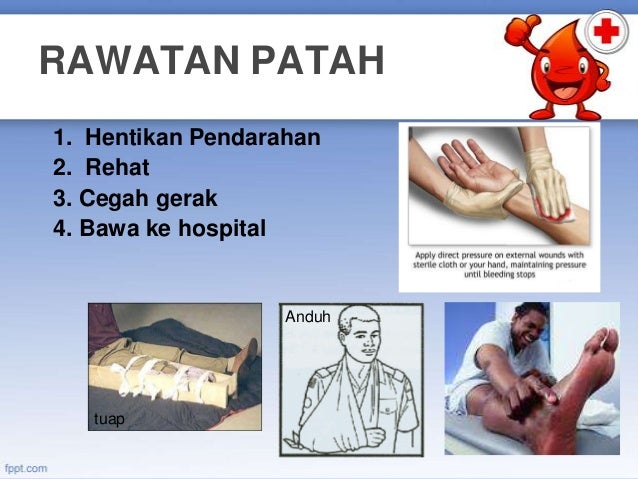 RAWATAN PATAH

1. Hentikan Pendarahan
2. Rehat
3. Cegah gerak
4. Bawa ke hospital

Apply direct pressure on external wounds with sterile cloth or your hand, maintaining pressure until bleeding stops

tuap

Anduh

fppt.com